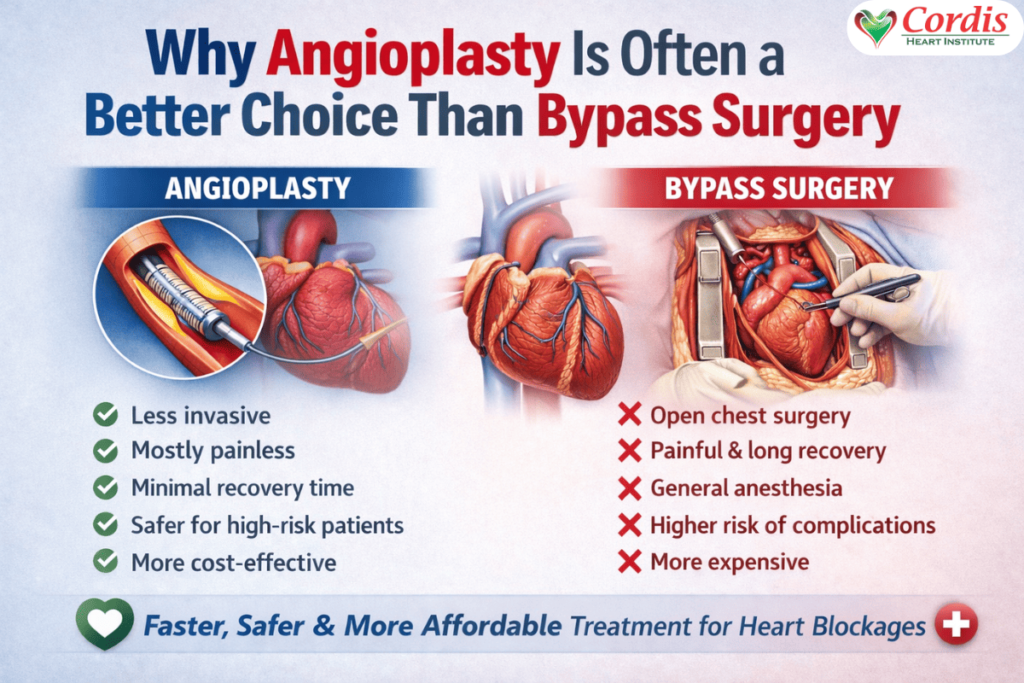 Cordis
HEART INSTITUTE

Why Angioplasty Is Often a Better Choice Than Bypass Surgery

ANGIOPLASTY

Less invasive
Mostly painless
Minimal recovery time
Safer for high-risk patients
More cost-effective

BYPASS SURGERY

Open chest surgery
Painful & long recovery
General anesthesia
Higher risk of complications
More expensive

Faster, Safer & More Affordable Treatment for Heart Blockages